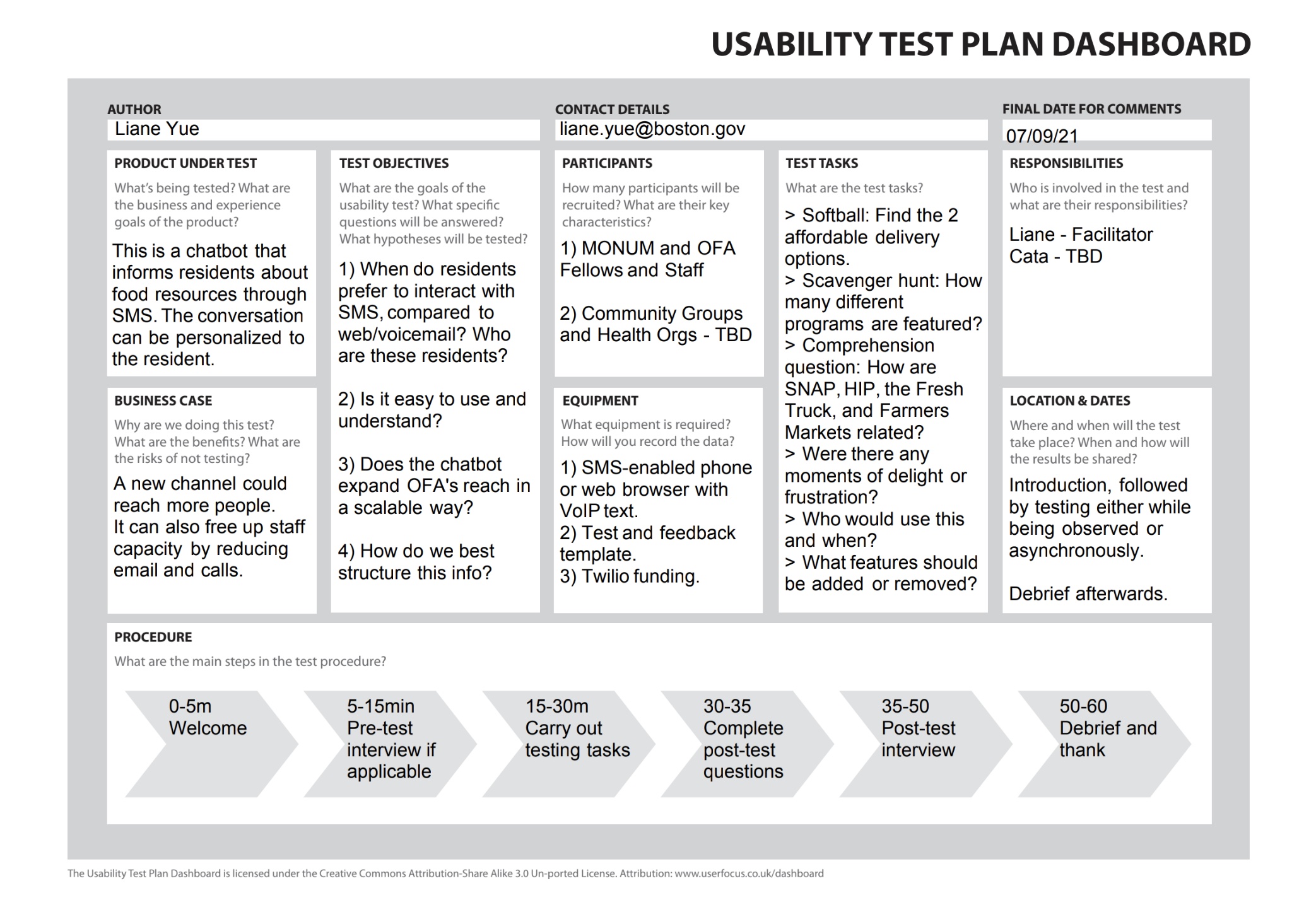 USABILITY TEST PLAN DASHBOARD

AUTHOR
Liane Yue

CONTACT DETAILS
liane.yue@boston.gov

FINAL DATE FOR COMMENTS
07/09/21

PRODUCT UNDER TEST
What's being tested? What are the business and experience goals of the product?
This is a chatbot that informs residents about food resources through SMS. The conversation can be personalized to the resident.

BUSINESS CASE
Why are we doing this test? What are the benefits? What are the risks of not testing?
A new channel could reach more people.
It can also free up staff capacity by reducing email and calls.

TEST OBJECTIVES
What are the goals of the usability test? What specific questions will be answered? What hypotheses will be tested?
1) When do residents prefer to interact with SMS, compared to web/voicemail? Who are these residents?

2) Is it easy to use and understand?

3) Does the chatbot expand OFA's reach in a scalable way?

4) How do we best structure this info?

PARTICIPANTS
How many participants will be recruited? What are their key characteristics?
1) MONUM and OFA Fellows and Staff

2) Community Groups and Health Orgs - TBD

EQUIPMENT
What equipment is required? How will you record the data?
1) SMS-enabled phone or web browser with VoIP text.
2) Test and feedback template.
3) Twilio funding.

TEST TASKS
What are the test tasks?
> Softball: Find the 2 affordable delivery options.
> Scavenger hunt: How many different programs are featured?
> Comprehension question: How are SNAP, HIP, the Fresh Truck, and Farmers Markets related?
> Were there any moments of delight or frustration?
> Who would use this and when?
> What features should be added or removed?

RESPONSIBILITIES
Who is involved in the test and what are their responsibilities?
Liane - Facilitator
Cata - TBD

LOCATION & DATES
Where and when will the test take place? When and how will the results be shared?
Introduction, followed by testing either while being observed or asynchronously.

Debrief afterwards.

PROCEDURE
What are the main steps in the test procedure?
0-5m Welcome
5-15min Pre-test interview if applicable
15-30m Carry out testing tasks
30-35 Complete post-test questions
35-50 Post-test interview
50-60 Debrief and thank

The Usability Test Plan Dashboard is licensed under the Creative Commons Attribution-Share Alike 3.0 Un-ported License. Attribution: www.userfocus.co.uk/dashboard